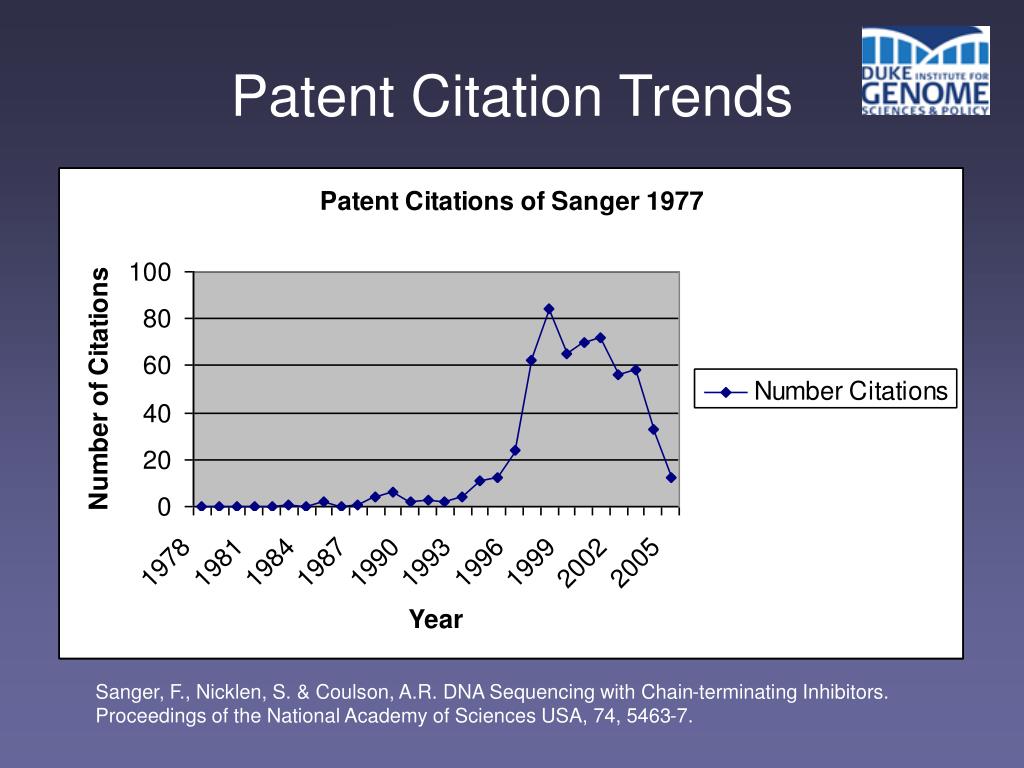 Patent Citation Trends

DUKE INSTITUTE FOR GENOME SCIENCES & POLICY

Patent Citations of Sanger 1977

Number of Citations

100
80
60
40
20
0

1978
1981
1984
1987
1990
1993
1996
1999
2002
2005

Year

Number Citations

Sanger, F., Nicklen, S. & Coulson, A.R. DNA Sequencing with Chain-terminating Inhibitors. Proceedings of the National Academy of Sciences USA, 74, 5463-7.